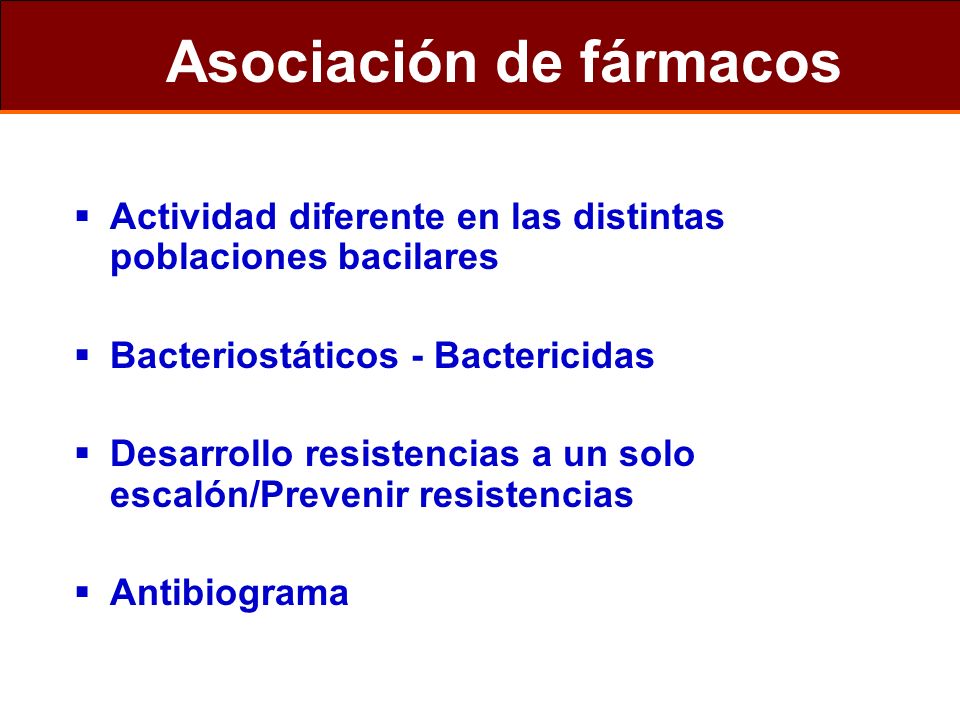 Asociación de fármacos

▪ Actividad diferente en las distintas poblaciones bacilares

▪ Bacteriostáticos - Bactericidas

▪ Desarrollo resistencias a un solo escalón/Prevenir resistencias

▪ Antibiograma